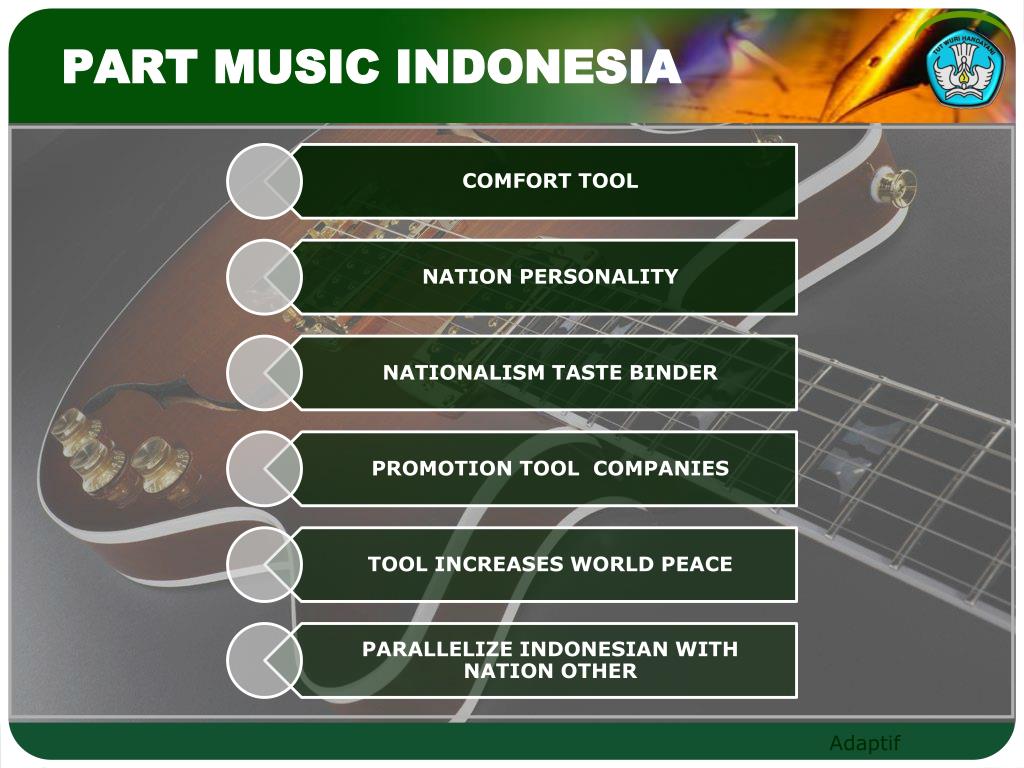 PART MUSIC INDONESIA

TUT WURI HANDAYANI

COMFORT TOOL

NATION PERSONALITY

NATIONALISM TASTE BINDER

PROMOTION TOOL  COMPANIES

TOOL INCREASES WORLD PEACE

PARALLELIZE INDONESIAN WITH NATION OTHER

Adaptif